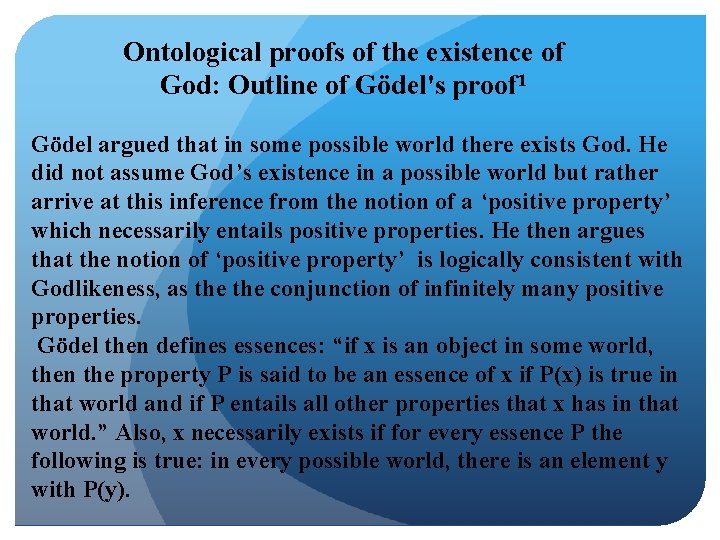 Ontological proofs of the existence of God: Outline of Gödel's proof¹

Gödel argued that in some possible world there exists God. He did not assume God’s existence in a possible world but rather arrive at this inference from the notion of a ‘positive property’ which necessarily entails positive properties. He then argues that the notion of ‘positive property’ is logically consistent with Godlikeness, as the the conjunction of infinitely many positive properties.

Gödel then defines essences: “if x is an object in some world, then the property P is said to be an essence of x if P(x) is true in that world and if P entails all other properties that x has in that world.” Also, x necessarily exists if for every essence P the following is true: in every possible world, there is an element y with P(y).